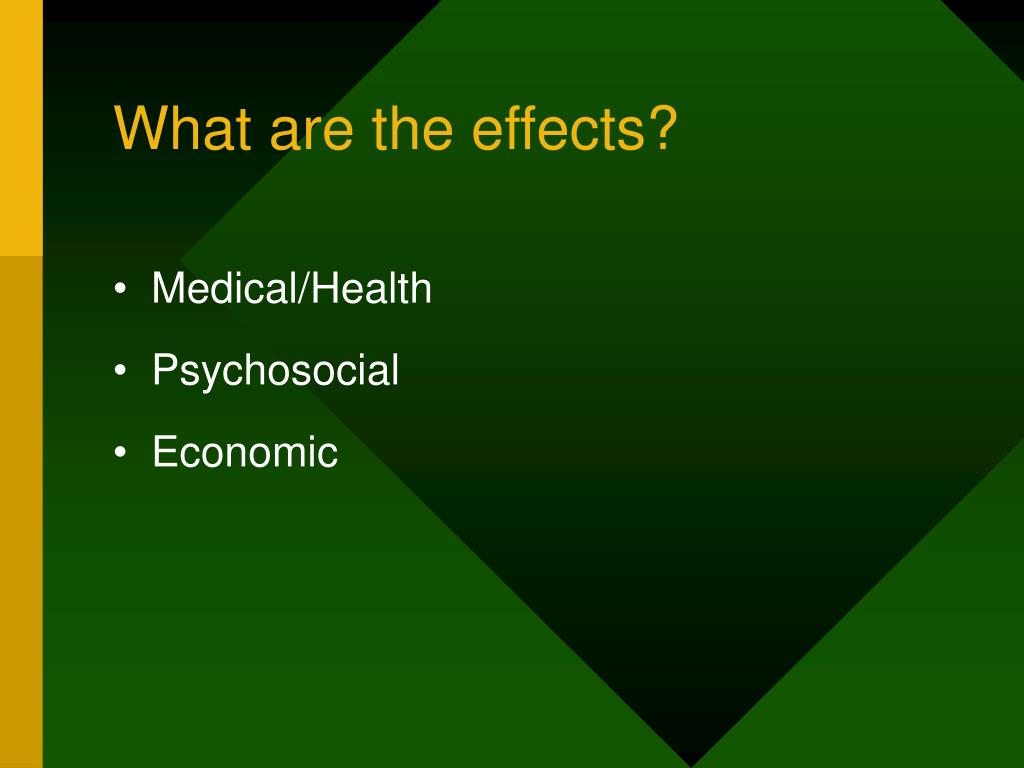 What are the effects?

• Medical/Health
• Psychosocial
• Economic